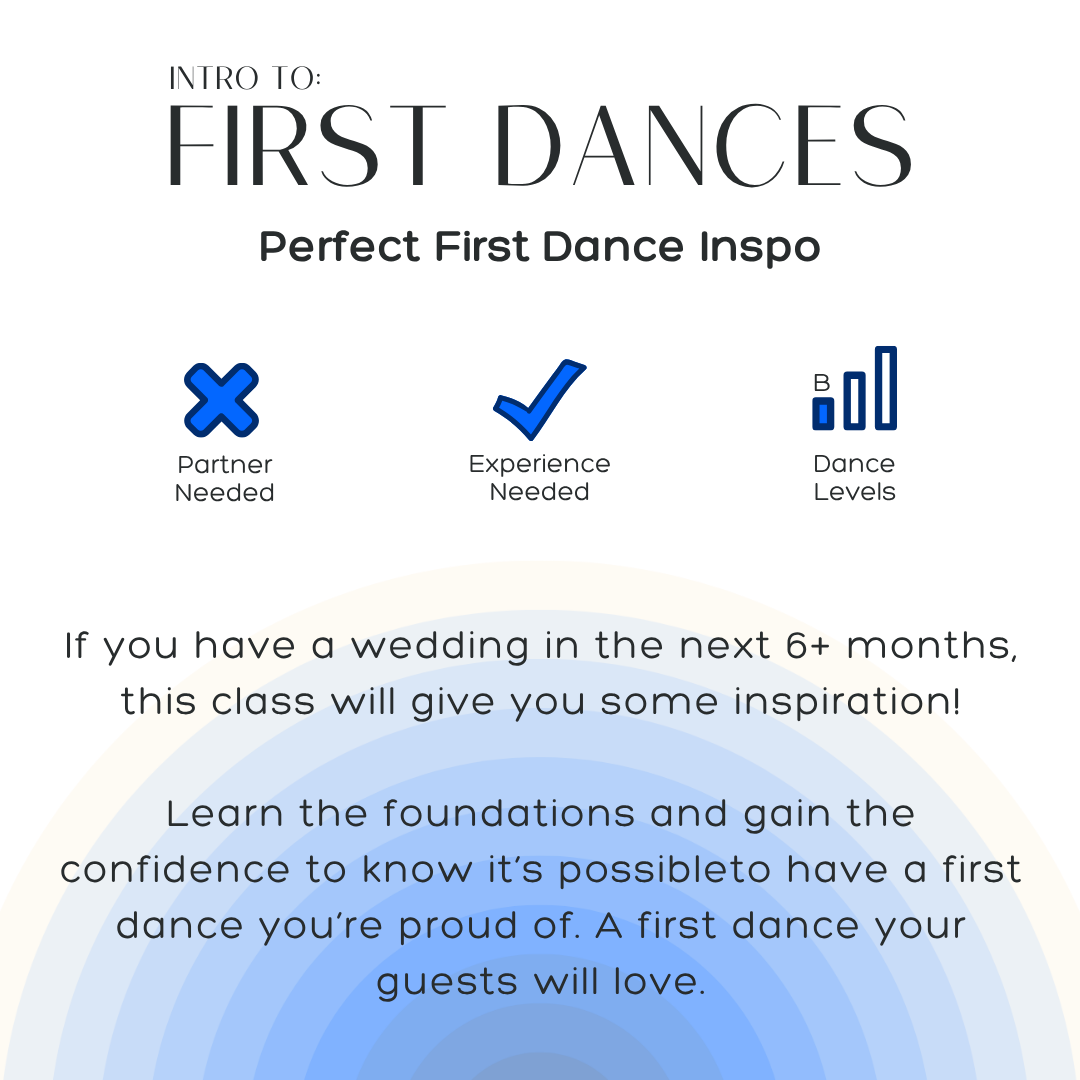 INTRO TO:
FIRST DANCES

Perfect First Dance Inspo

Partner Needed

Experience Needed

B

Dance Levels

If you have a wedding in the next 6+ months, this class will give you some inspiration!

Learn the foundations and gain the confidence to know it's possibleto have a first dance you're proud of. A first dance your guests will love.